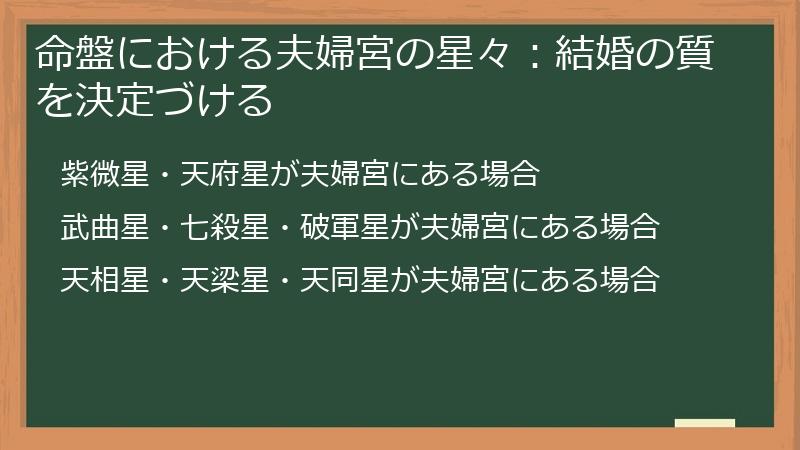 命盤における夫婦宮の星々：結婚の質を決定づける

紫微星・天府星が夫婦宮にある場合

武曲星・七殺星・破軍星が夫婦宮にある場合

天相星・天梁星・天同星が夫婦宮にある場合